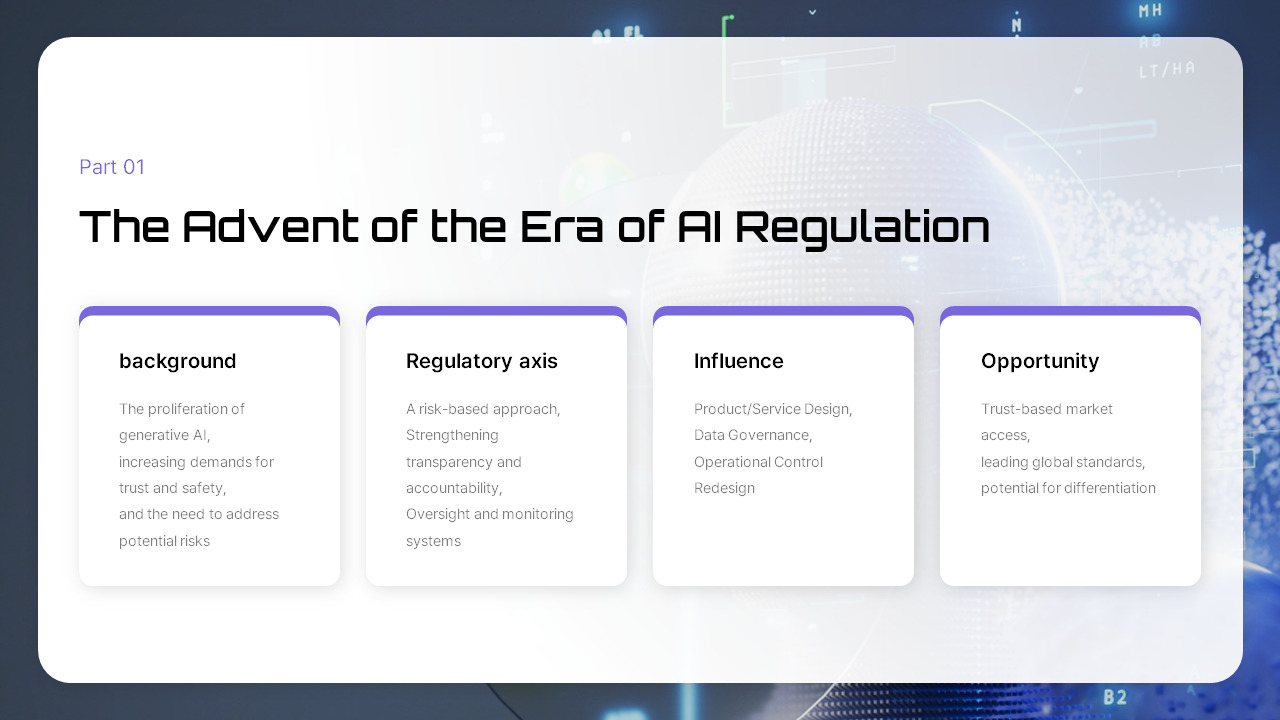 Part 01

The Advent of the Era of AI Regulation

background

The proliferation of generative AI,
increasing demands for trust and safety,
and the need to address potential risks

Regulatory axis

A risk-based approach,
Strengthening transparency and accountability,
Oversight and monitoring systems

Influence

Product/Service Design,
Data Governance,
Operational Control Redesign

Opportunity

Trust-based market access,
leading global standards,
potential for differentiation